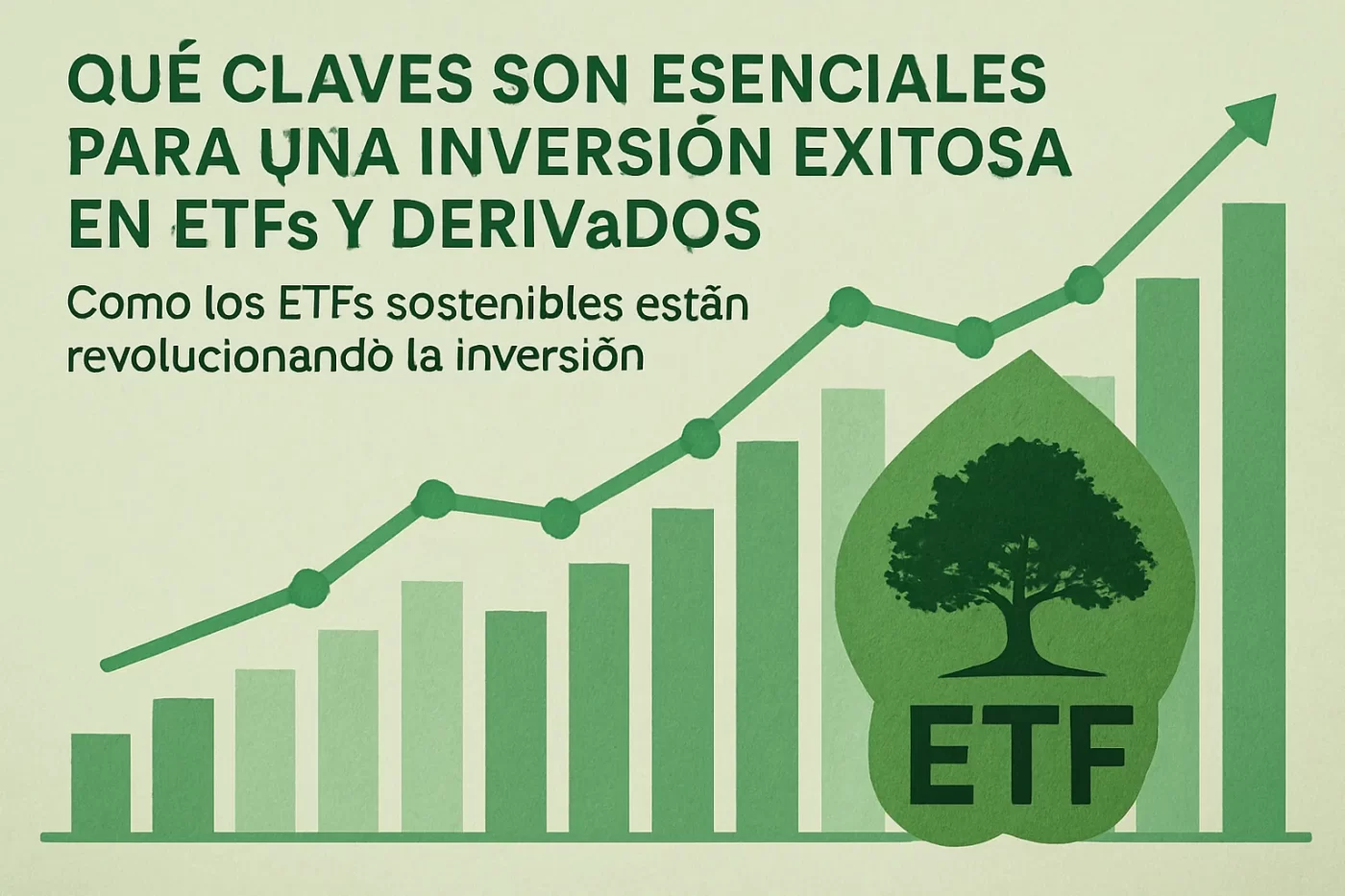 QUÉ CLAVES SON ESENCIALES PARA UNA INVERSIÓN EXITOSA EN ETFs Y DERIVaDOS

Como los ETFs sostenibles estãn revolucionandò la inversiõn

ETF